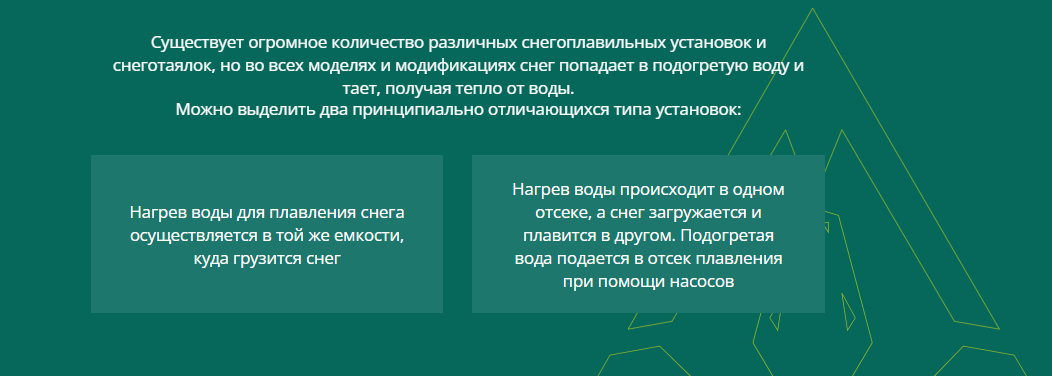 Существует огромное количество различных снегоплавильных установок и снеготаялок, но во всех моделях и модификациях снег попадает в подогретую воду и тает, получая тепло от воды.
Можно выделить два принципиально отличающихся типа установок:

Нагрев воды для плавления снега осуществляется в той же емкости, куда грузится снег

Нагрев воды происходит в одном отсеке, а снег загружается и плавится в другом. Подогретая вода подается в отсек плавления при помощи насосов